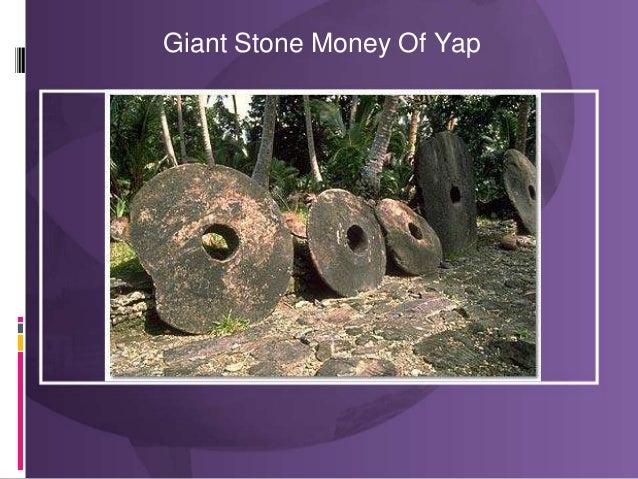 Giant Stone Money Of Yap